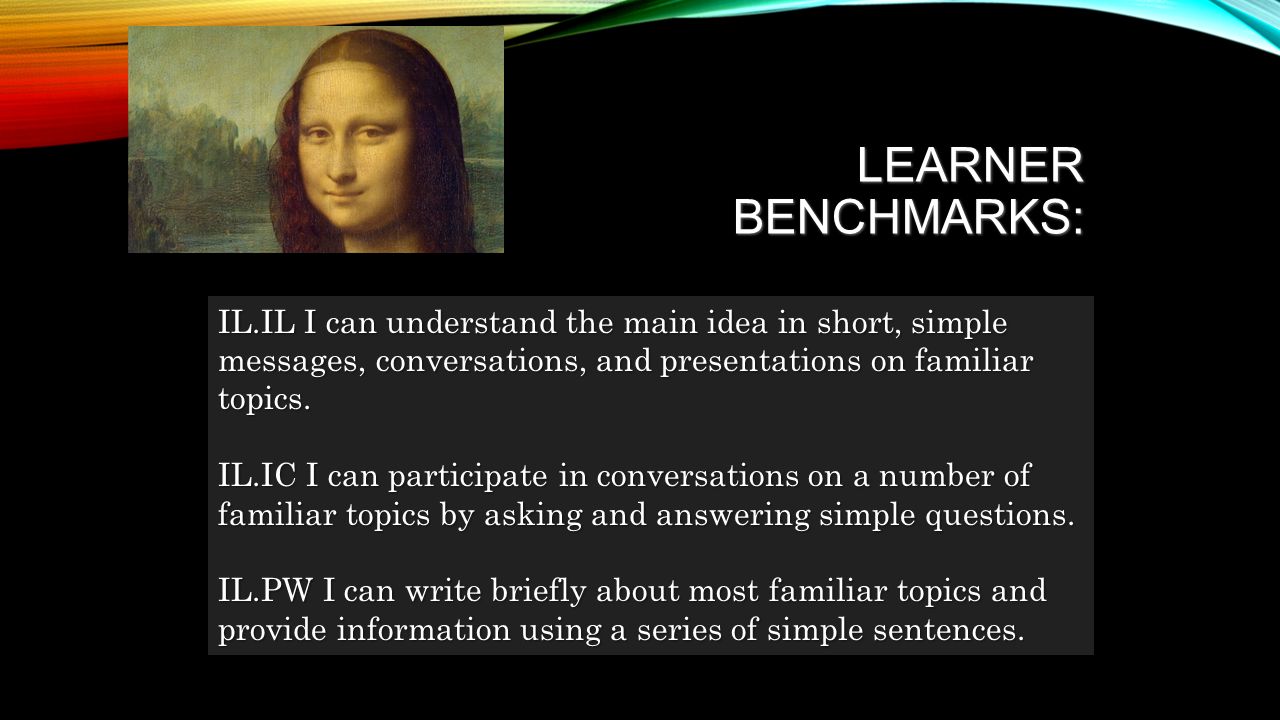 LEARNER BENCHMARKS:

IL.IL I can understand the main idea in short, simple messages, conversations, and presentations on familiar topics.

IL.IC I can participate in conversations on a number of familiar topics by asking and answering simple questions.

IL.PW I can write briefly about most familiar topics and provide information using a series of simple sentences.